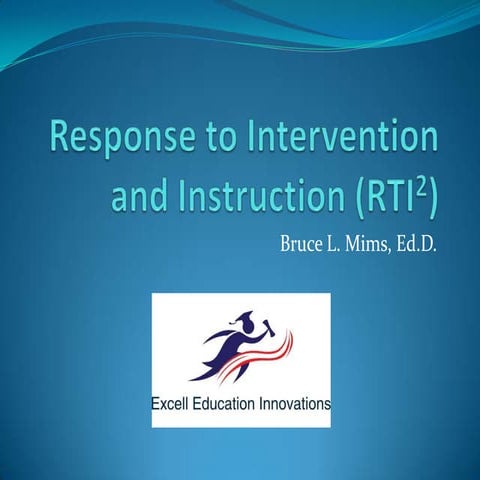 Response to Intervention and Instruction (RTI$^2$)

Bruce L. Mims, Ed.D.

Excell Education Innovations